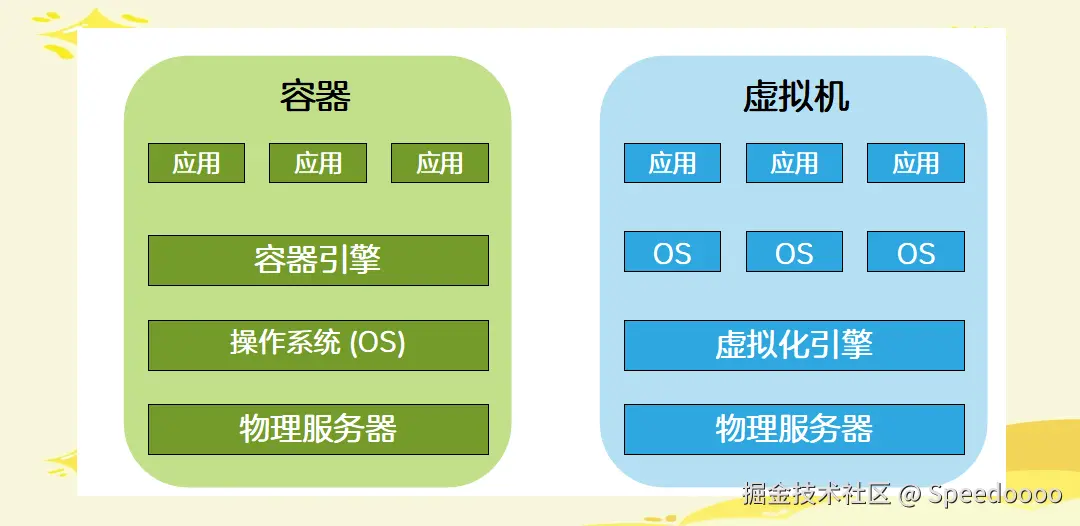 容器

应用 应用 应用

容器引擎

操作系统 (OS)

物理服务器

虚拟机

应用 应用 应用

OS OS OS

虚拟化引擎

物理服务器

掘金技术社区 @ Speedoooo